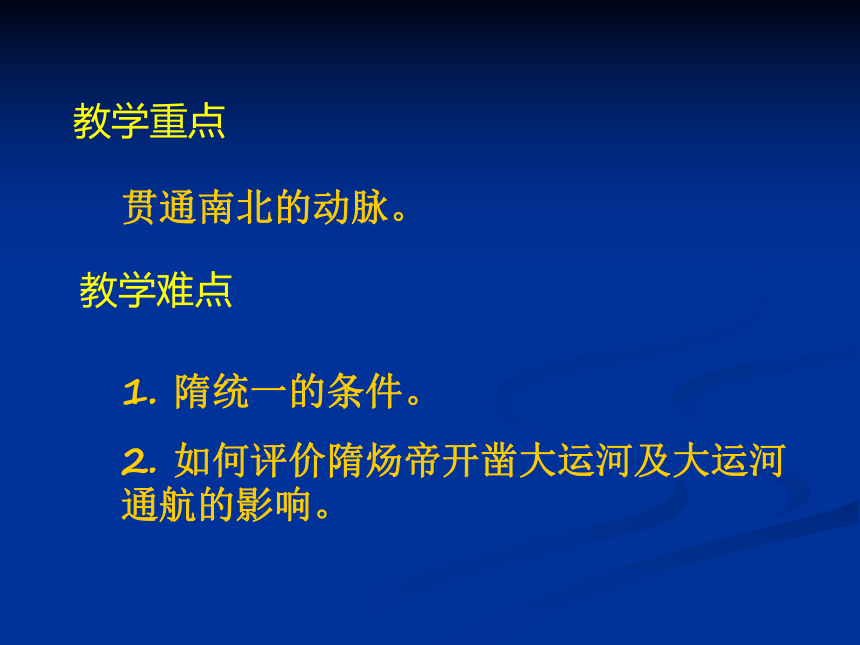 教学重点

贯通南北的动脉。

教学难点

1. 隋统一的条件。

2. 如何评价隋炀帝开凿大运河及大运河通航的影响。